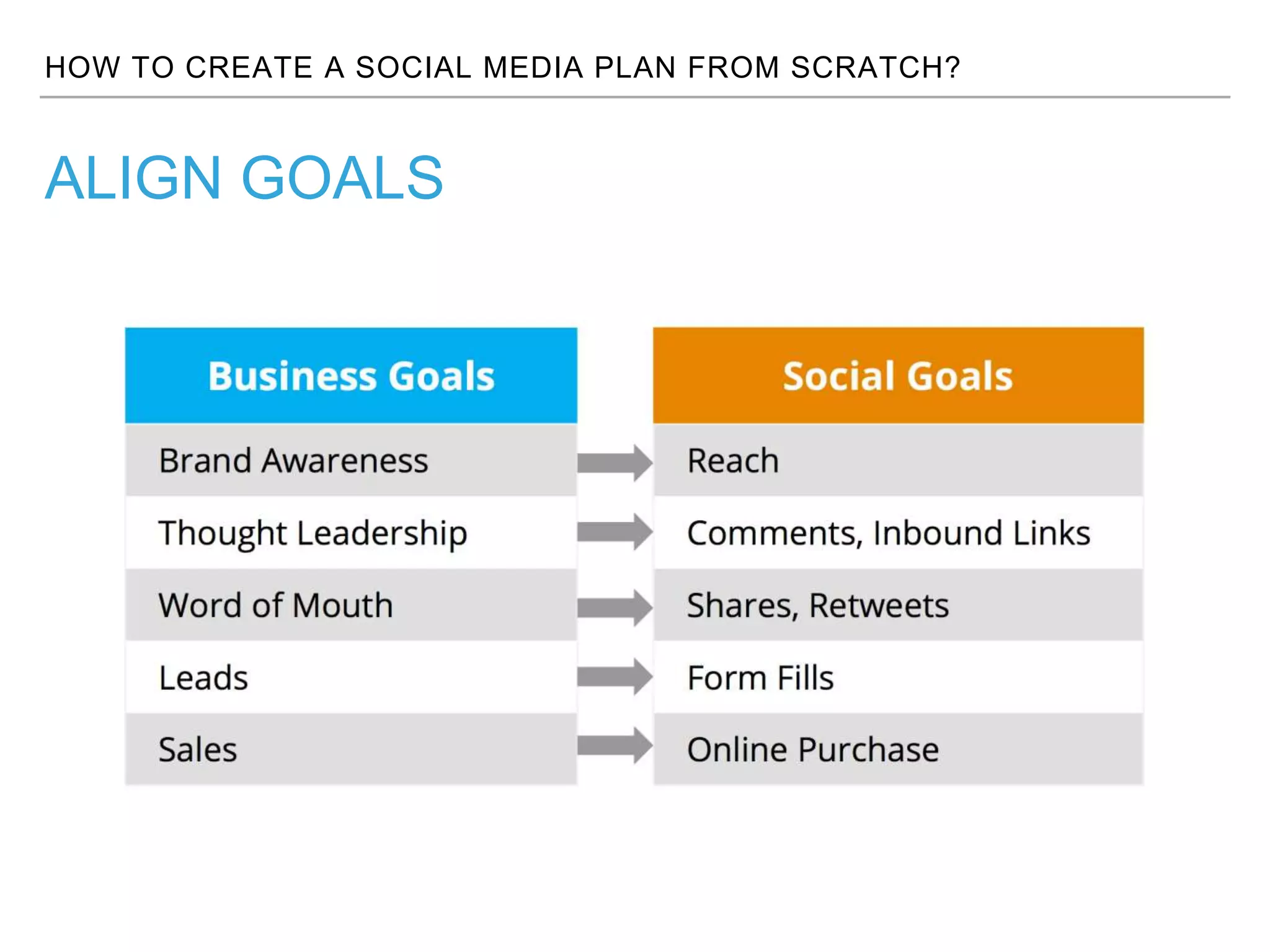 HOW TO CREATE A SOCIAL MEDIA PLAN FROM SCRATCH?

ALIGN GOALS

| Business Goals | Social Goals |
|---|---|
| Brand Awareness | Reach |
| Thought Leadership | Comments, Inbound Links |
| Word of Mouth | Shares, Retweets |
| Leads | Form Fills |
| Sales | Online Purchase |